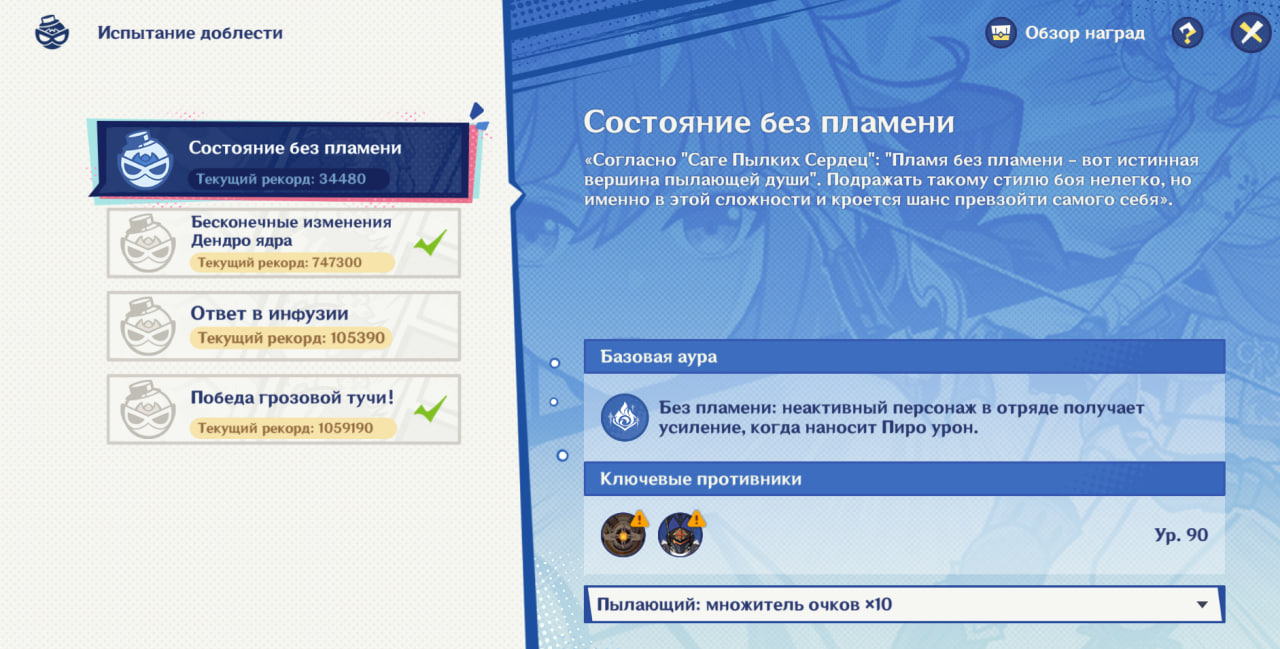 Испытание доблести

Обзор наград

Состояние без пламени
Текущий рекорд: 34480

Бесконечные изменения Дендро ядра
Текущий рекорд: 747300

Ответ в инфузии
Текущий рекорд: 105390

Победа грозовой тучи!
Текущий рекорд: 1059190

Состояние без пламени

«Согласно "Саге Пылких Сердец": "Пламя без пламени - вот истинная вершина пылающей души". Подражать такому стилю боя нелегко, но именно в этой сложности и кроется шанс превзойти самого себя».

Базовая аура

Без пламени: неактивный персонаж в отряде получает усиление, когда наносит Пиро урон.

Ключевые противники

Ур. 90

Пылающий: множитель очков ×10